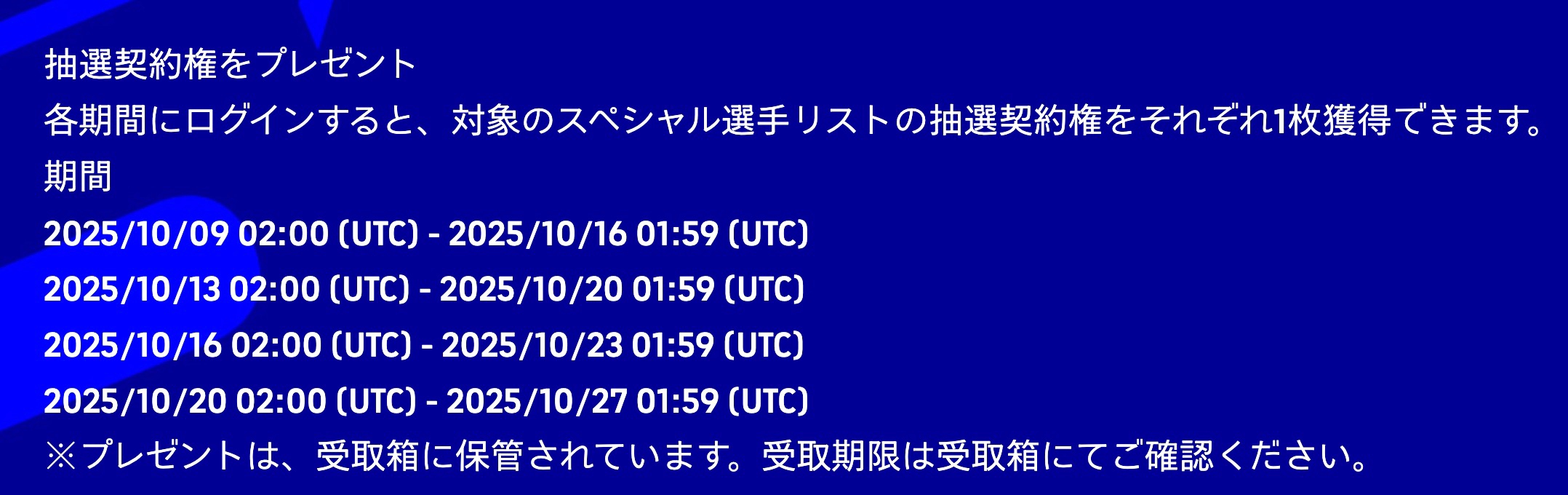 抽選契約権をプレゼント
各期間にログインすると、対象のスペシャル選手リストの抽選契約権をそれぞれ1枚獲得できます。
期間
2025/10/09 02:00 (UTC) - 2025/10/16 01:59 (UTC)
2025/10/13 02:00 (UTC) - 2025/10/20 01:59 (UTC)
2025/10/16 02:00 (UTC) - 2025/10/23 01:59 (UTC)
2025/10/20 02:00 (UTC) - 2025/10/27 01:59 (UTC)
※プレゼントは、受取箱に保管されています。受取期限は受取箱にてご確認ください。